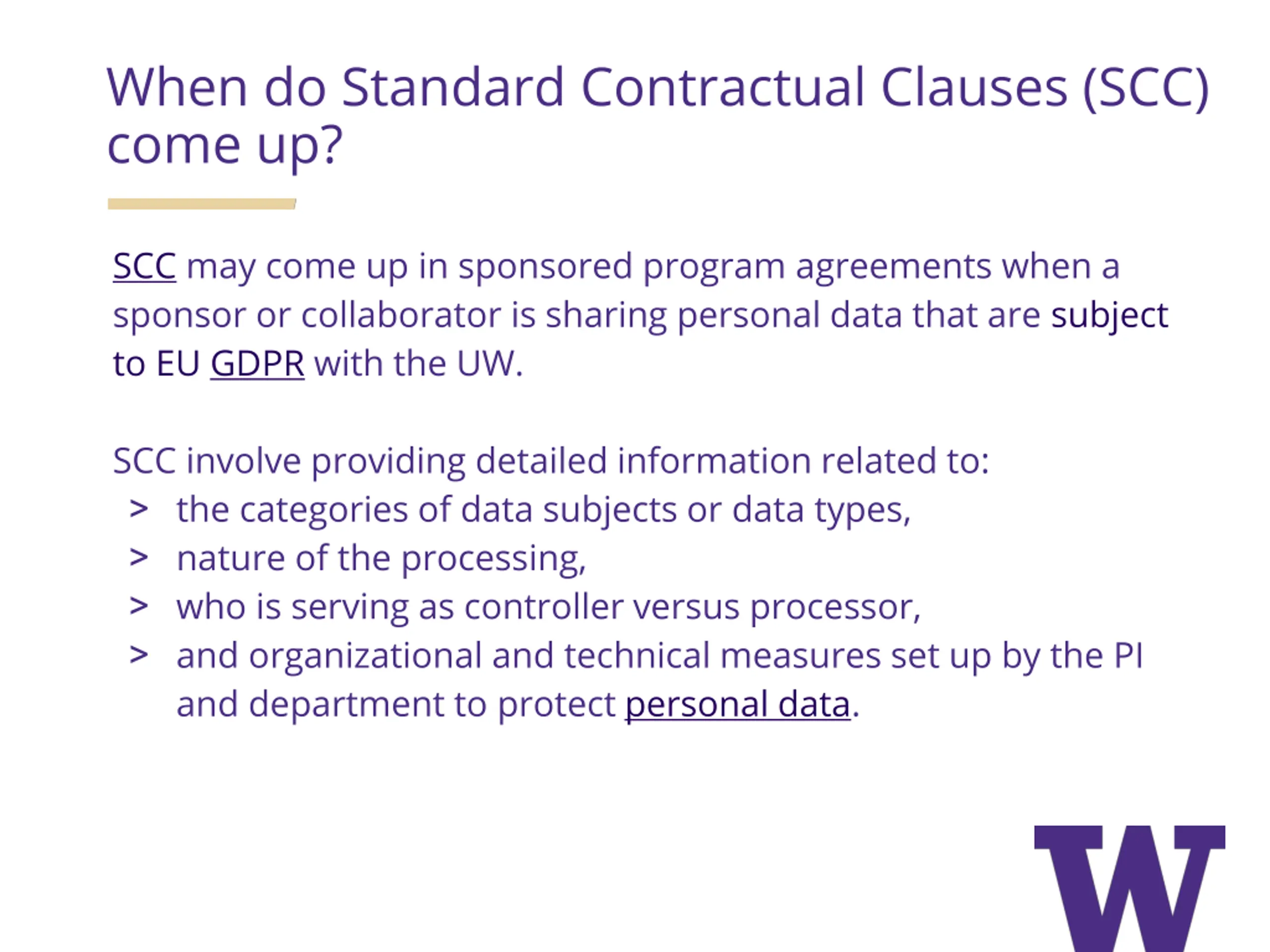 When do Standard Contractual Clauses (SCC) come up?

SCC may come up in sponsored program agreements when a sponsor or collaborator is sharing personal data that are subject to EU GDPR with the UW.

SCC involve providing detailed information related to:
> the categories of data subjects or data types,
> nature of the processing,
> who is serving as controller versus processor,
> and organizational and technical measures set up by the PI and department to protect personal data.

W